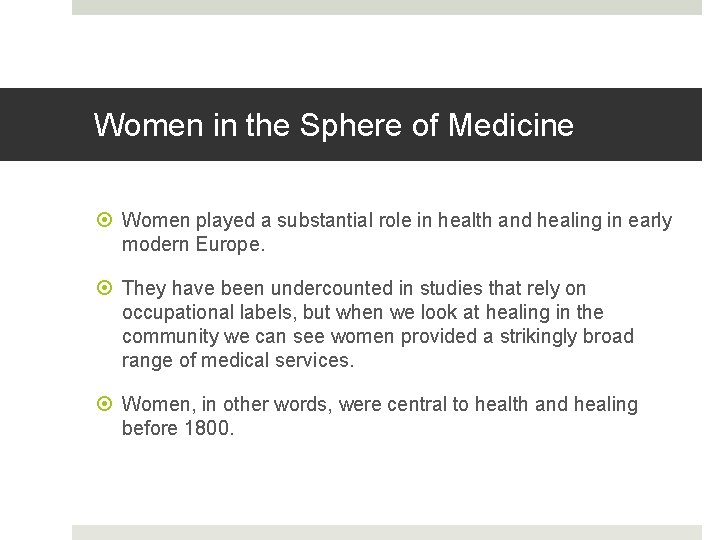 Women in the Sphere of Medicine

Women played a substantial role in health and healing in early modern Europe.

They have been undercounted in studies that rely on occupational labels, but when we look at healing in the community we can see women provided a strikingly broad range of medical services.

Women, in other words, were central to health and healing before 1800.